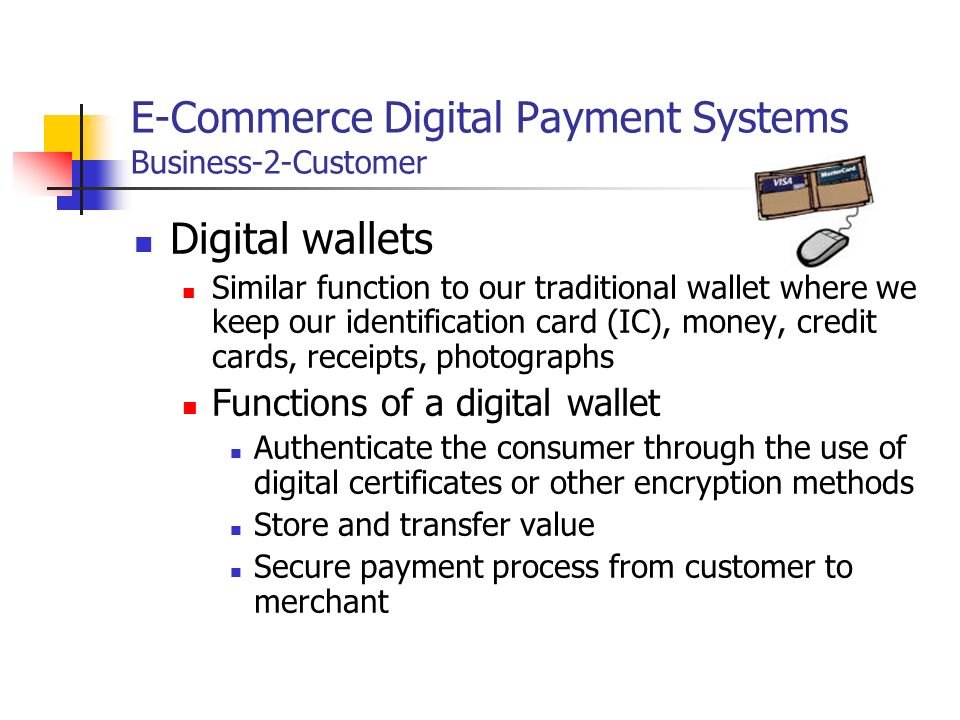 E-Commerce Digital Payment Systems
Business-2-Customer

VISA MasterCard

Digital wallets

Similar function to our traditional wallet where we keep our identification card (IC), money, credit cards, receipts, photographs

Functions of a digital wallet

Authenticate the consumer through the use of digital certificates or other encryption methods

Store and transfer value

Secure payment process from customer to merchant